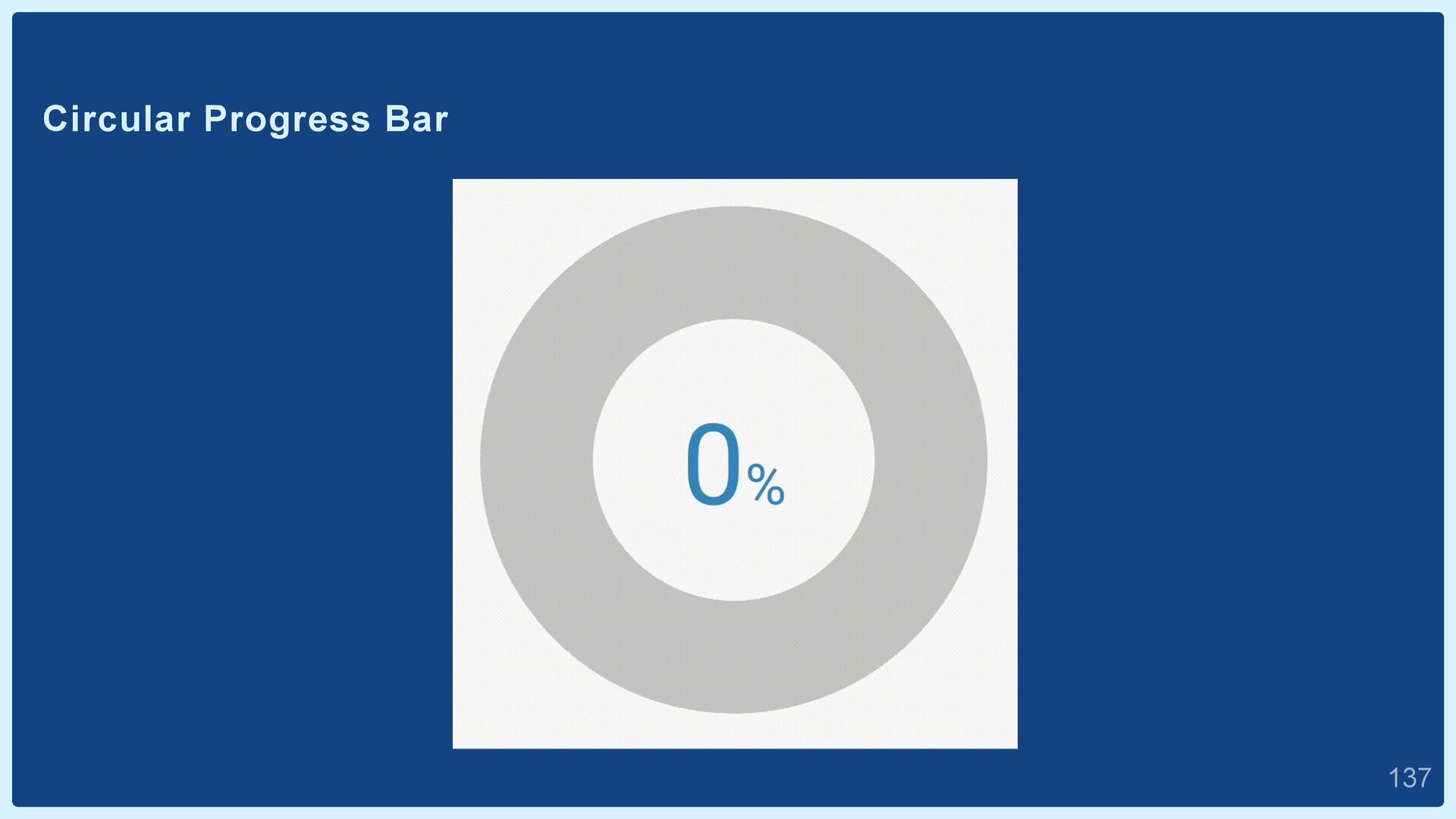 Circular Progress Bar

0%

137